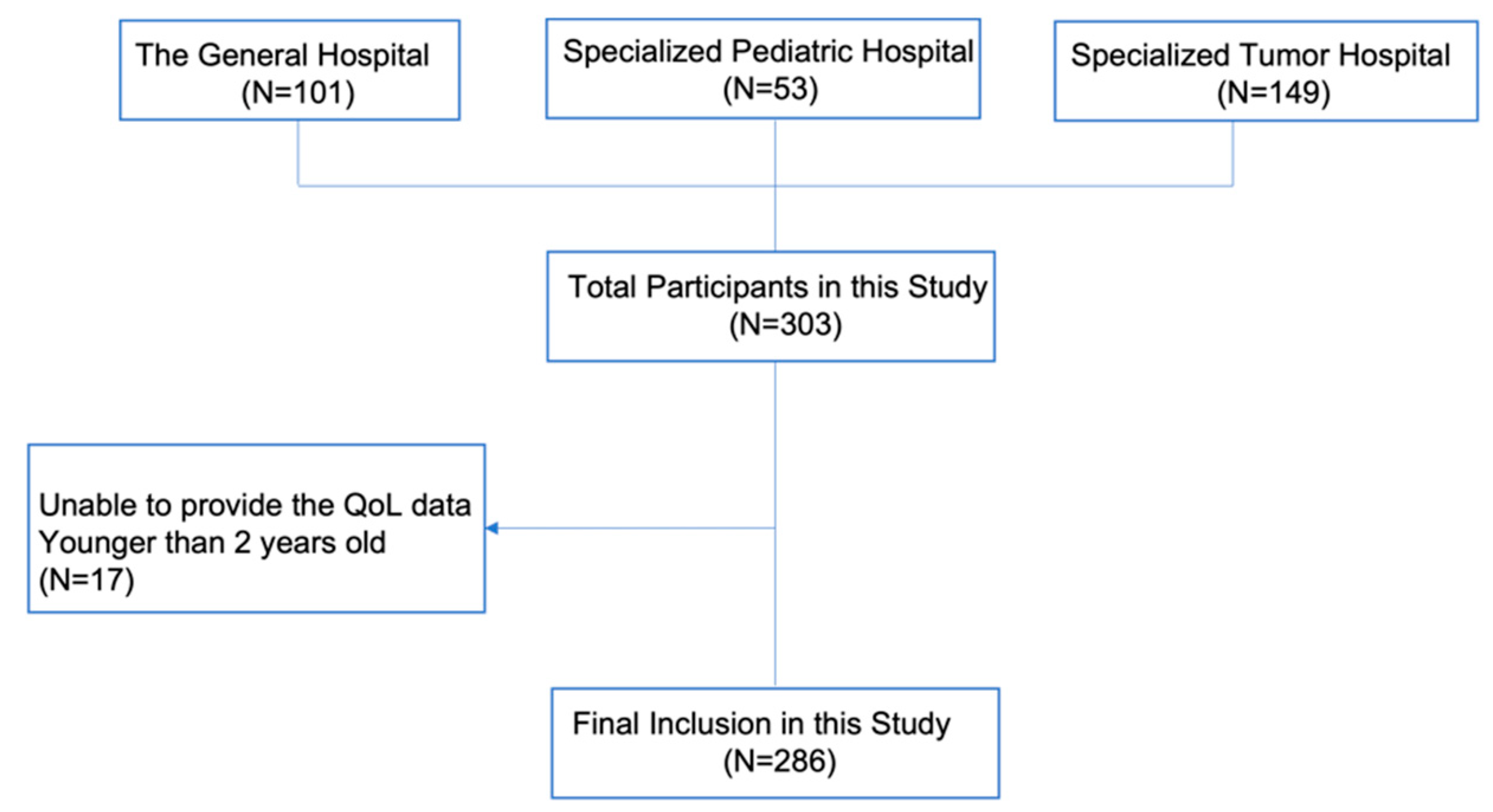 The General Hospital
(N=101)

Specialized Pediatric Hospital
(N=53)

Specialized Tumor Hospital
(N=149)

Total Participants in this Study
(N=303)

Unable to provide the QoL data
Younger than 2 years old
(N=17)

Final Inclusion in this Study
(N=286)